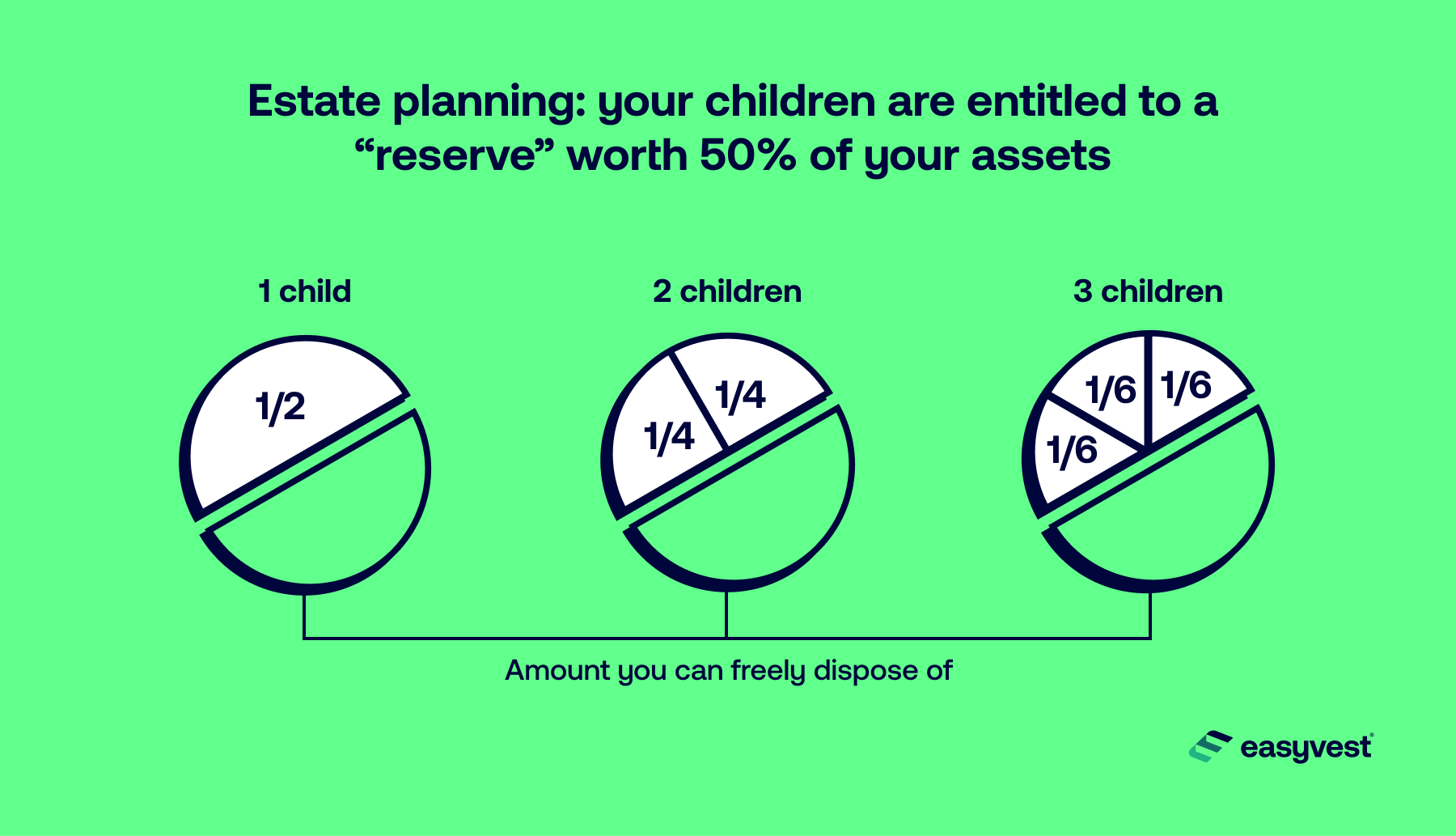 Estate planning: your children are entitled to a “reserve” worth 50% of your assets

1 child

1/2

2 children

1/4

1/4

3 children

1/6

1/6

1/6

Amount you can freely dispose of

easyvest